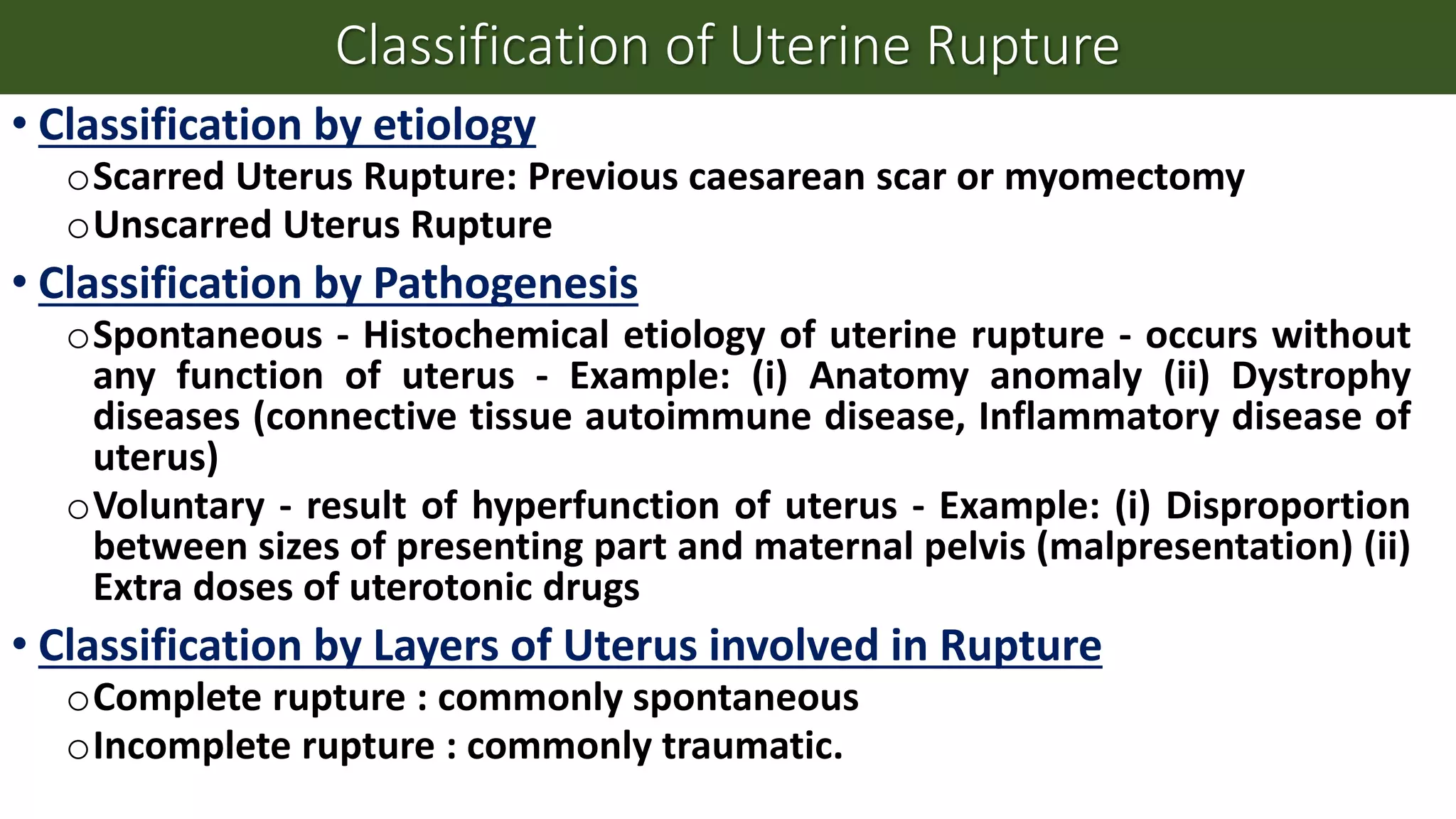 Classification of Uterine Rupture

• Classification by etiology
  ○ Scarred Uterus Rupture: Previous caesarean scar or myomectomy
  ○ Unscarred Uterus Rupture

• Classification by Pathogenesis
  ○ Spontaneous - Histochemical etiology of uterine rupture - occurs without any function of uterus - Example: (i) Anatomy anomaly (ii) Dystrophy diseases (connective tissue autoimmune disease, Inflammatory disease of uterus)
  ○ Voluntary - result of hyperfunction of uterus - Example: (i) Disproportion between sizes of presenting part and maternal pelvis (malpresentation) (ii) Extra doses of uterotonic drugs

• Classification by Layers of Uterus involved in Rupture
  ○ Complete rupture : commonly spontaneous
  ○ Incomplete rupture : commonly traumatic.